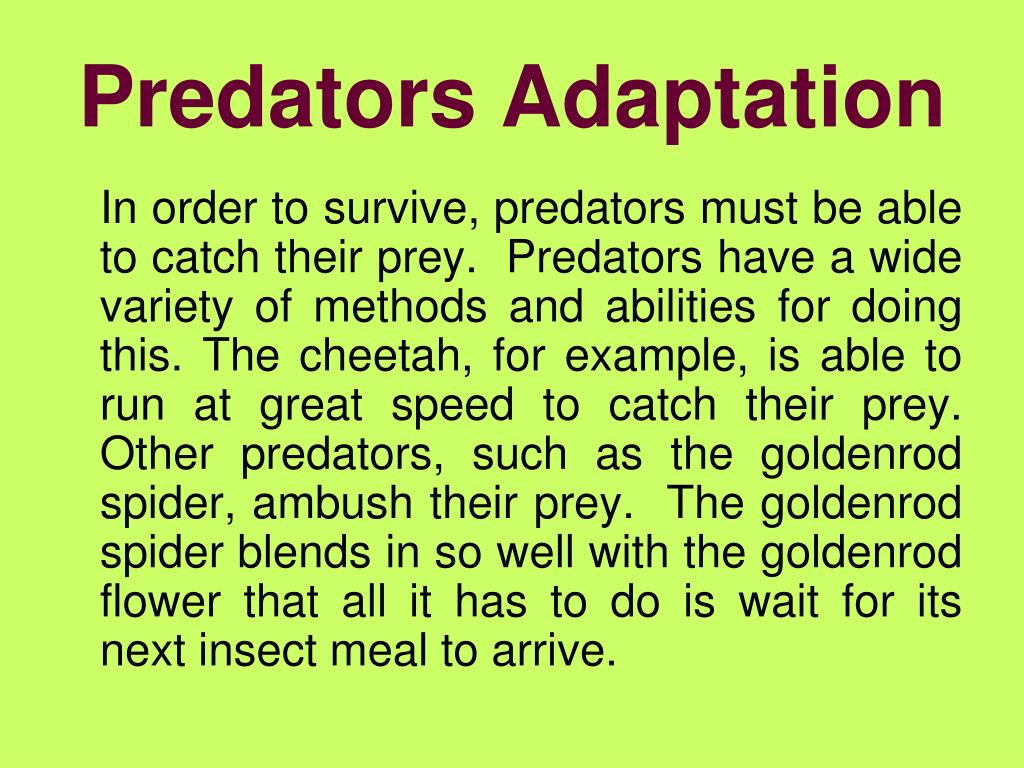 Predators Adaptation

In order to survive, predators must be able to catch their prey. Predators have a wide variety of methods and abilities for doing this. The cheetah, for example, is able to run at great speed to catch their prey. Other predators, such as the goldenrod spider, ambush their prey. The goldenrod spider blends in so well with the goldenrod flower that all it has to do is wait for its next insect meal to arrive.